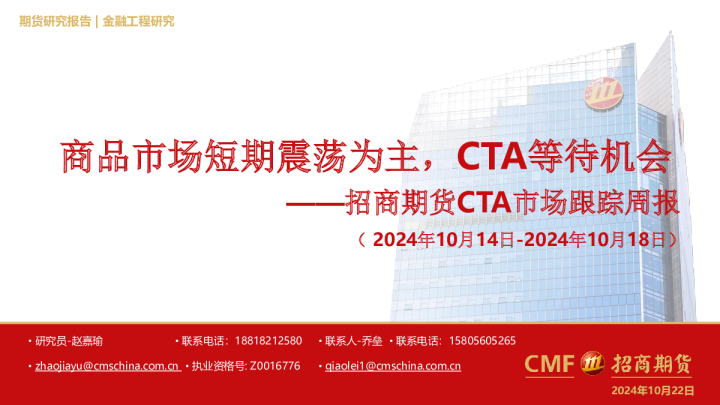 期货研究报告 | 金融工程研究

商品市场短期震荡为主，CTA等待机会
——招商期货CTA市场跟踪周报
（2024年10月14日-2024年10月18日）

• 研究员-赵嘉瑜 • 联系电话：18818212580 • 联系人-乔垒 • 联系电话：15805605265

• zhaojiayu@cmschina.com.cn • 执业资格号: Z0016776 • qiaolei1@cmschina.com.cn

CMF 招商期货

2024年10月22日